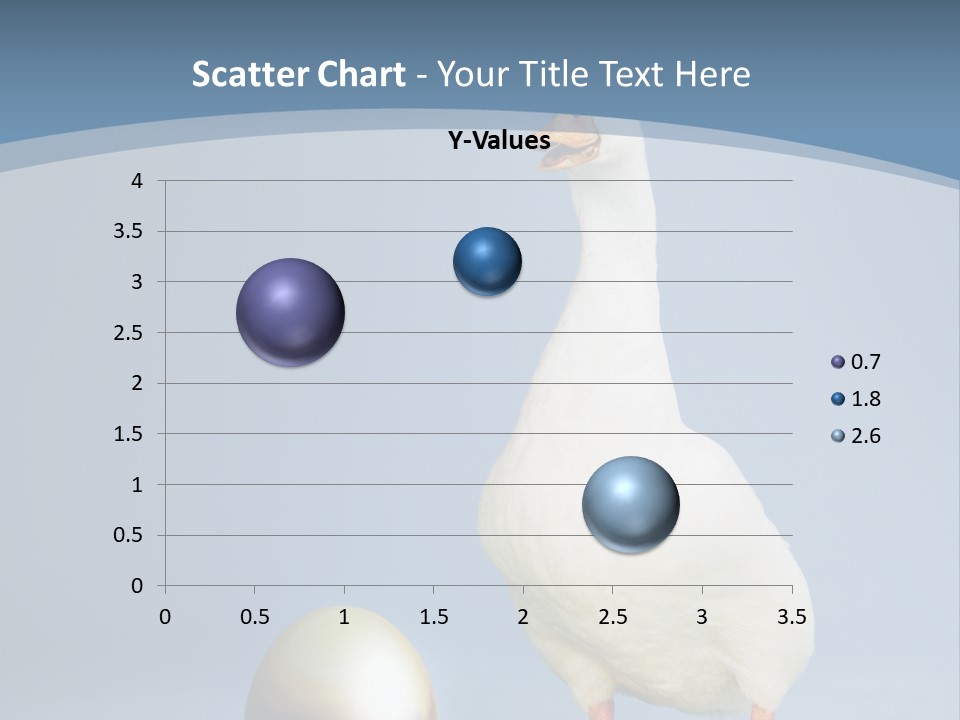 Scatter Chart - Your Title Text Here

Y-Values

4
3.5
3
2.5
2
1.5
1
0.5
0

0 0.5 1 1.5 2 2.5 3 3.5

0.7
1.8
2.6